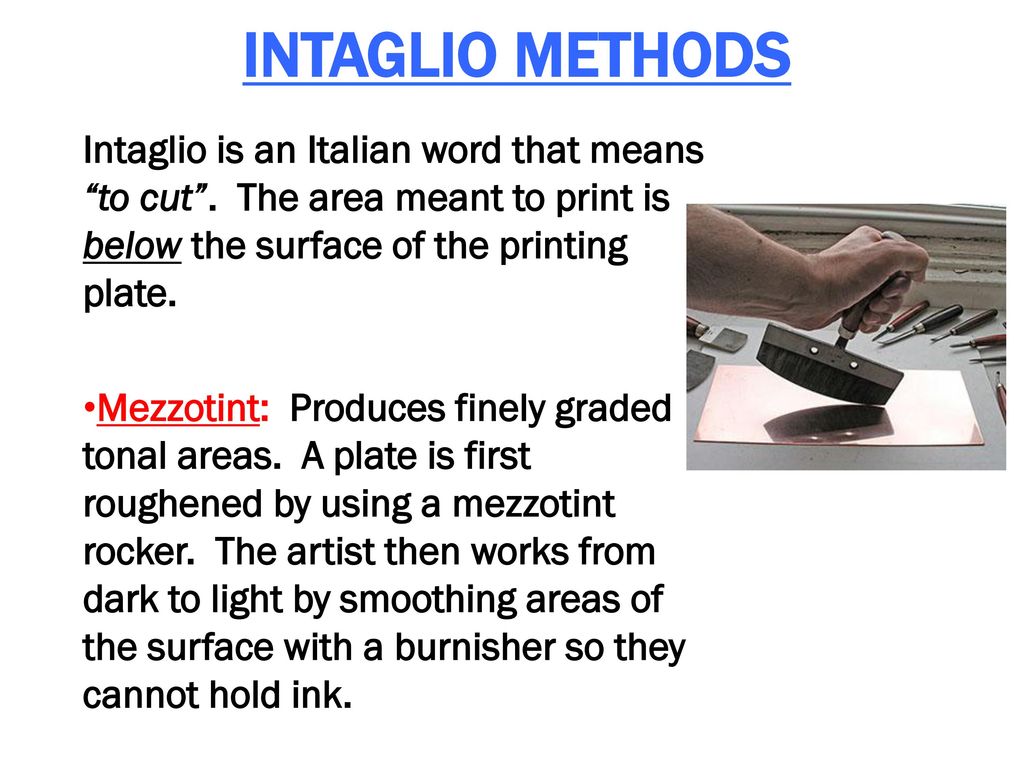 INTAGLIO METHODS

Intaglio is an Italian word that means "to cut". The area meant to print is below the surface of the printing plate.

•Mezzotint: Produces finely graded tonal areas. A plate is first roughened by using a mezzotint rocker. The artist then works from dark to light by smoothing areas of the surface with a burnisher so they cannot hold ink.